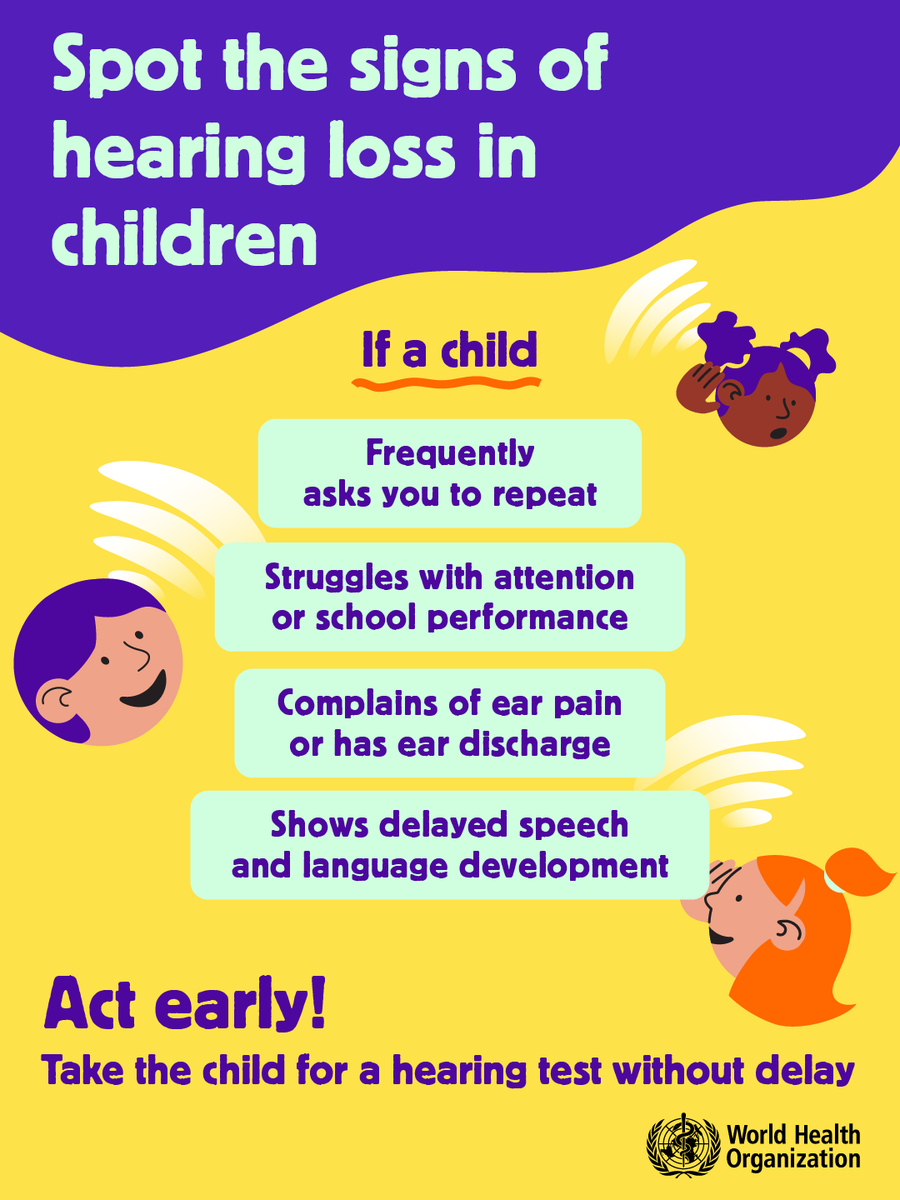 Spot the signs of hearing loss in children

If a child

Frequently asks you to repeat

Struggles with attention or school performance

Complains of ear pain or has ear discharge

Shows delayed speech and language development

Act early!

Take the child for a hearing test without delay

World Health Organization